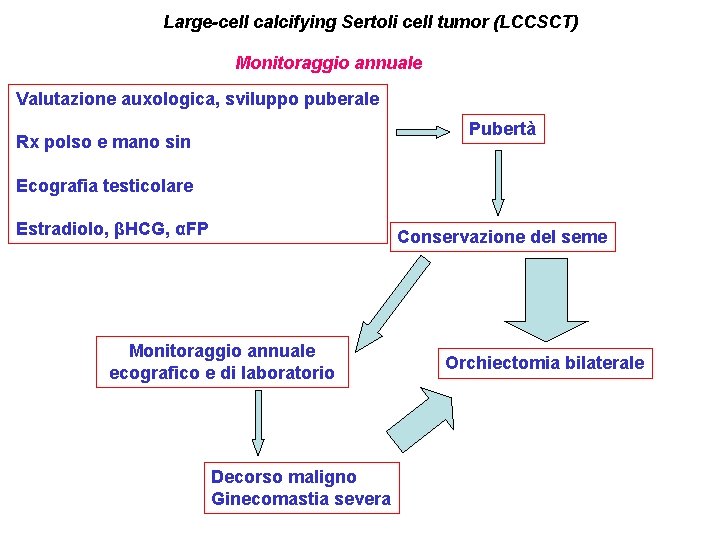 Large-cell calcifying Sertoli cell tumor (LCCSCT)

Monitoraggio annuale

Valutazione auxologica, sviluppo puberale

Rx polso e mano sin

Ecografia testicolare

Estradiolo, βHCG, αFP

Pubertà

Conservazione del seme

Monitoraggio annuale ecografico e di laboratorio

Orchiectomia bilaterale

Decorso maligno
Ginecomastia severa